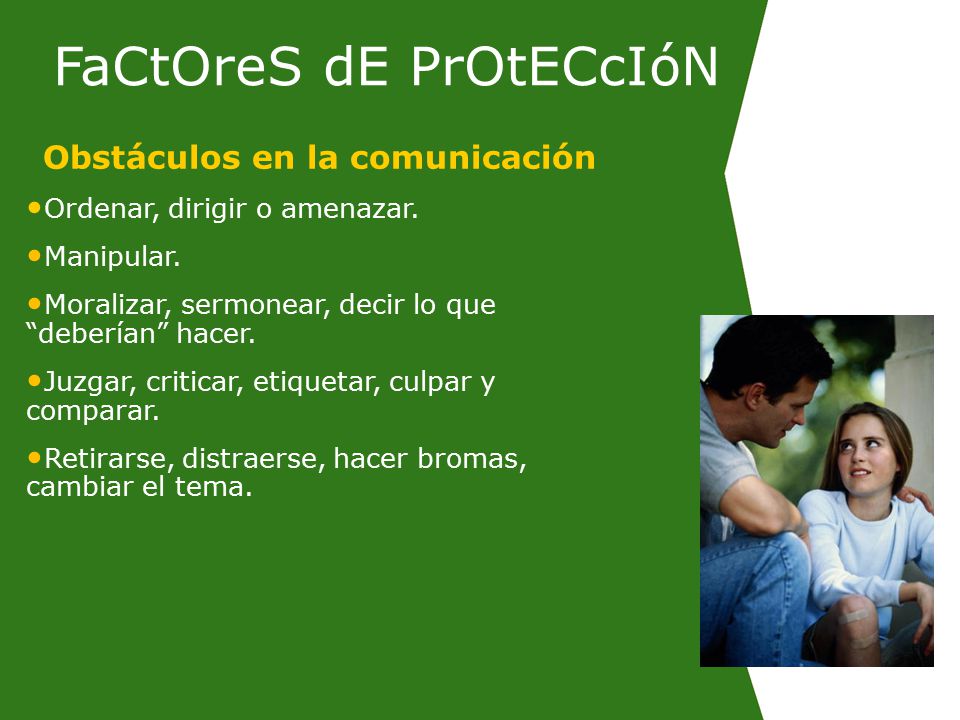 FaCtOreS dE PrOtECcIóN

Obstáculos en la comunicación

•Ordenar, dirigir o amenazar.

•Manipular.

•Moralizar, sermonear, decir lo que “deberían” hacer.

•Juzgar, criticar, etiquetar, culpar y comparar.

•Retirarse, distraerse, hacer bromas, cambiar el tema.